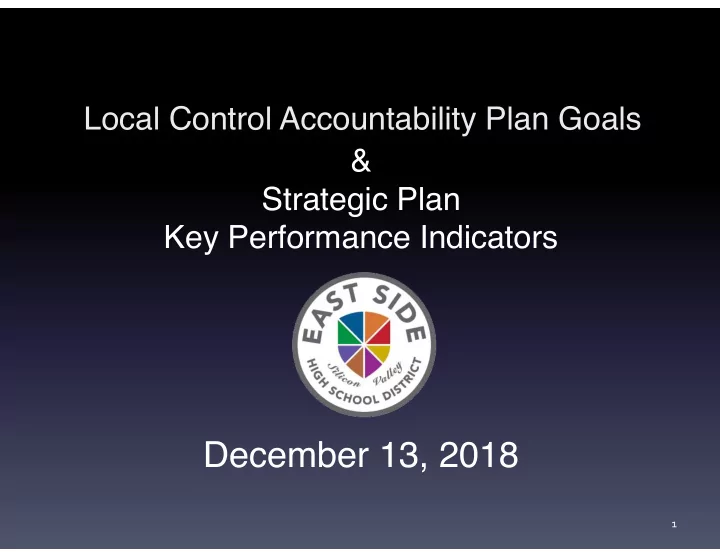 Local Control Accountability Plan Goals
&
Strategic Plan
Key Performance Indicators

EAST SIDE
Silicon Valley
HIGH SCHOOL DISTRICT

December 13, 2018

1